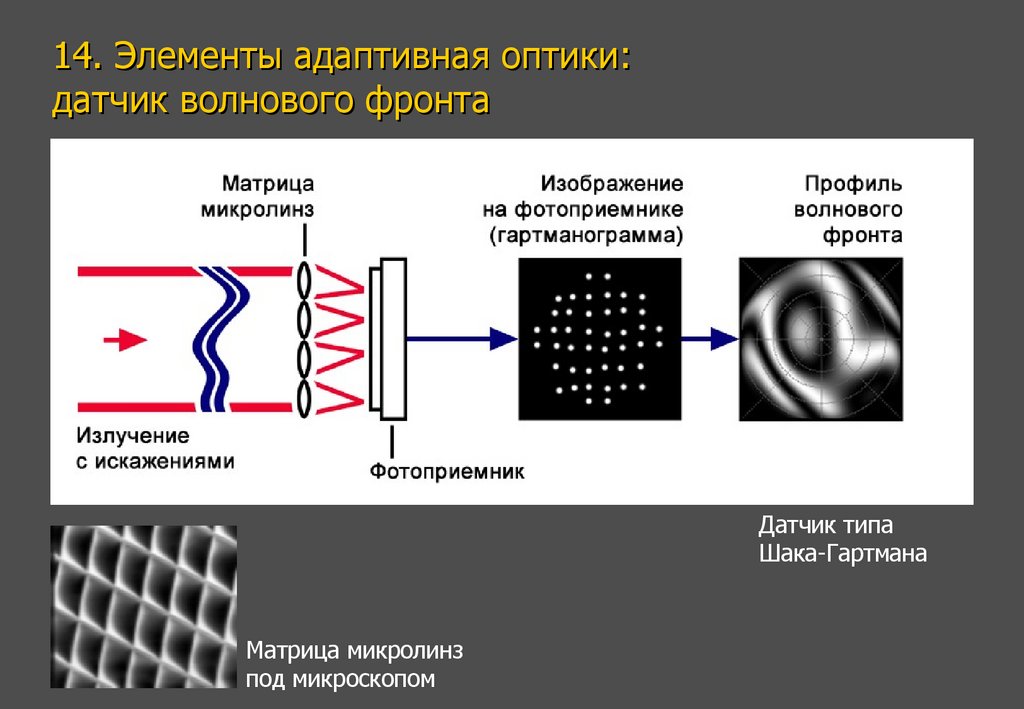 14. Элементы адаптивная оптики: датчик волнового фронта

Матрица микролинз

Изображение на фотоприемнике (гартманограмма)

Профиль волнового фронта

Излучение с искажениями

Фотоприемник

Датчик типа Шака-Гартмана

Матрица микролинз под микроскопом